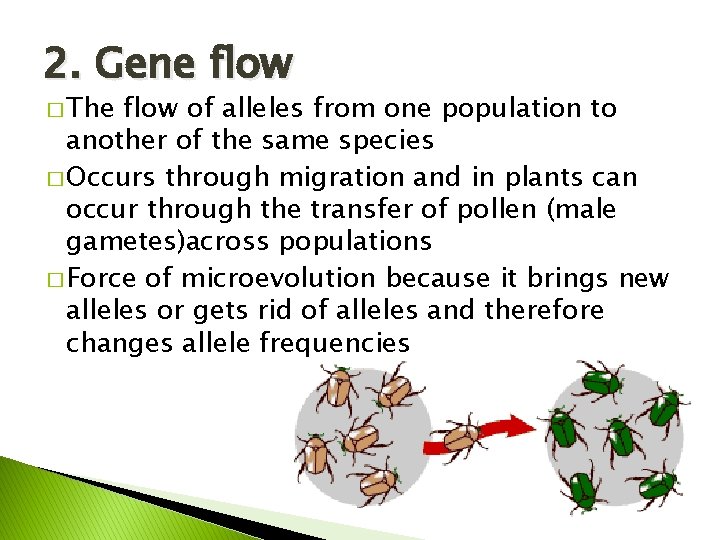 2. Gene flow

□ The flow of alleles from one population to another of the same species

□ Occurs through migration and in plants can occur through the transfer of pollen (male gametes)across populations

□ Force of microevolution because it brings new alleles or gets rid of alleles and therefore changes allele frequencies